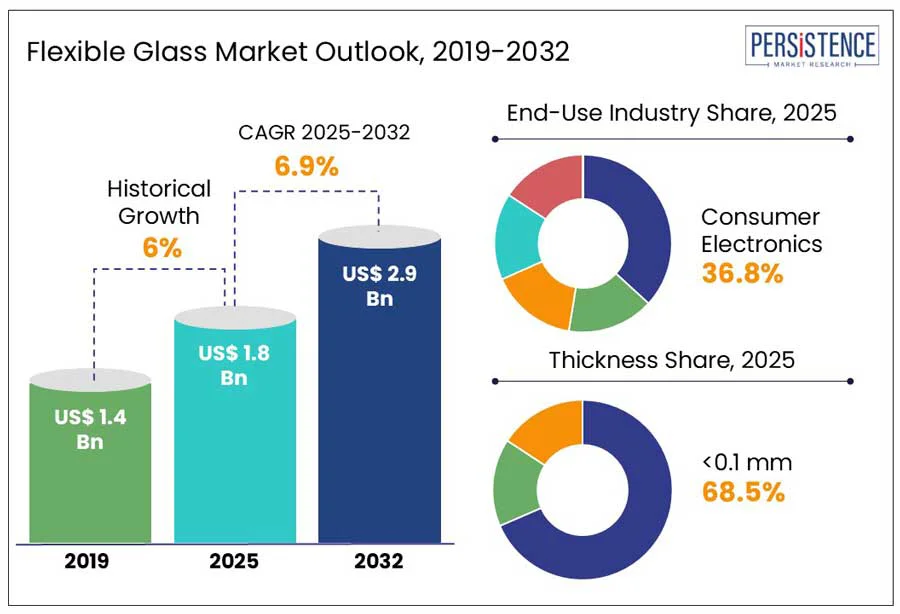 Flexible Glass Market Outlook, 2019-2032

PERSISTENCE
MARKET RESEARCH

CAGR 2025-2032
6.9%

Historical Growth
6%

US$ 1.4 Bn

US$ 1.8 Bn

US$ 2.9 Bn

2019

2025

2032

End-Use Industry Share, 2025

Consumer Electronics
36.8%

Thickness Share, 2025

<0.1 mm
68.5%